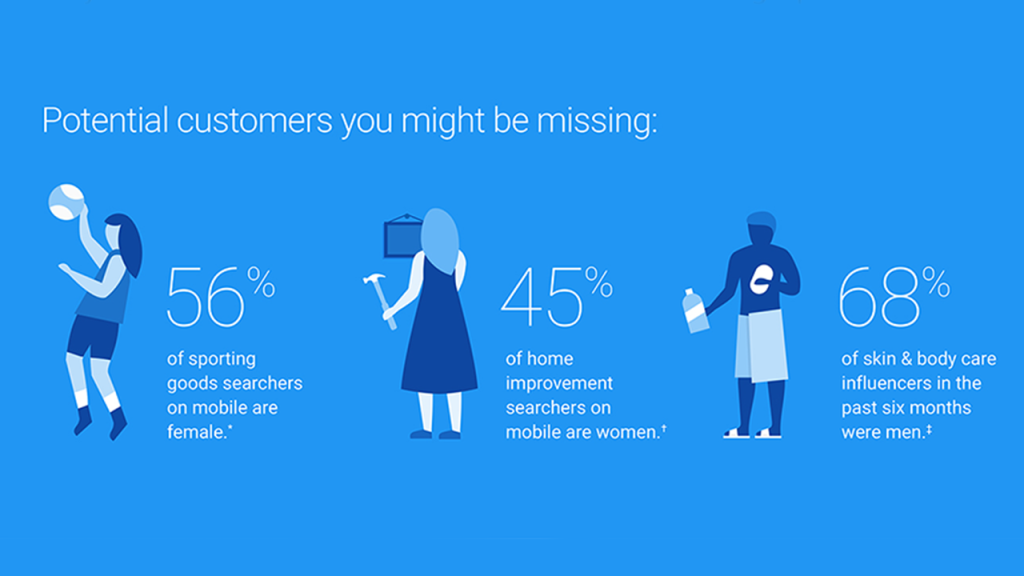 Potential customers you might be missing:

56%
of sporting goods searchers on mobile are female.*

45%
of home improvement searchers on mobile are women.†

68%
of skin & body care influencers in the past six months were men.‡